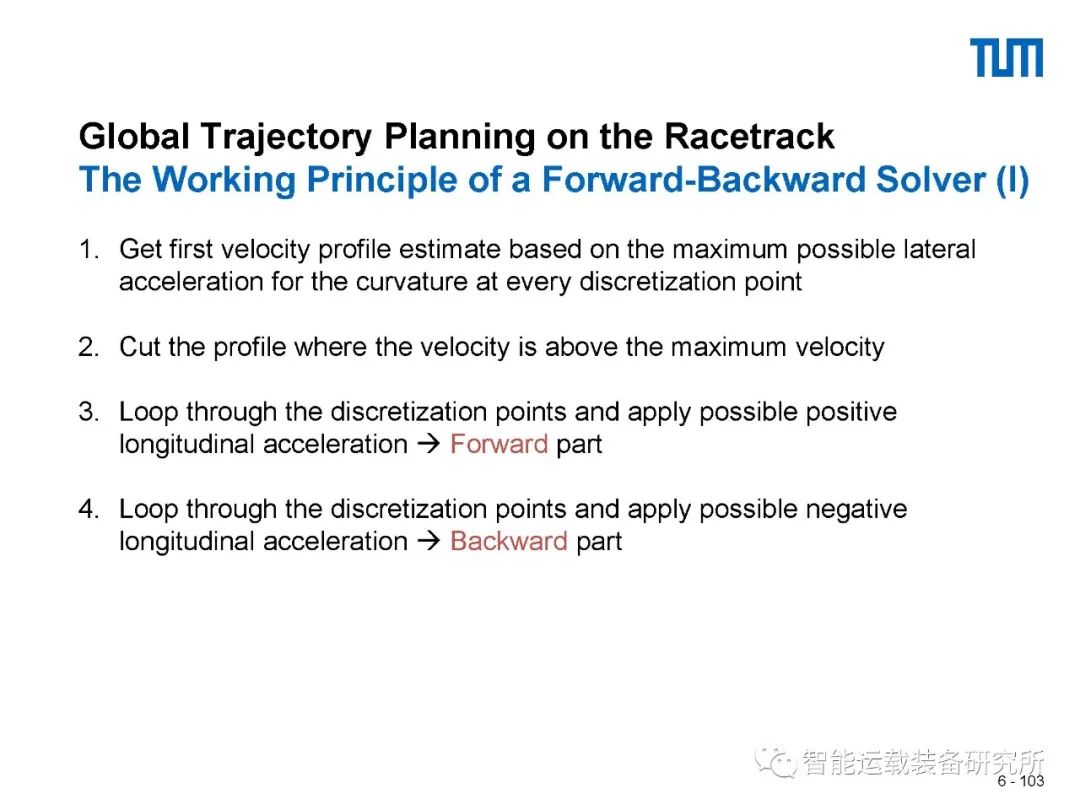 TUM

Global Trajectory Planning on the Racetrack
The Working Principle of a Forward-Backward Solver (I)

1. Get first velocity profile estimate based on the maximum possible lateral acceleration for the curvature at every discretization point

2. Cut the profile where the velocity is above the maximum velocity

3. Loop through the discretization points and apply possible positive longitudinal acceleration → Forward part

4. Loop through the discretization points and apply possible negative longitudinal acceleration → Backward part

智能运载装备研究所

6 - 103